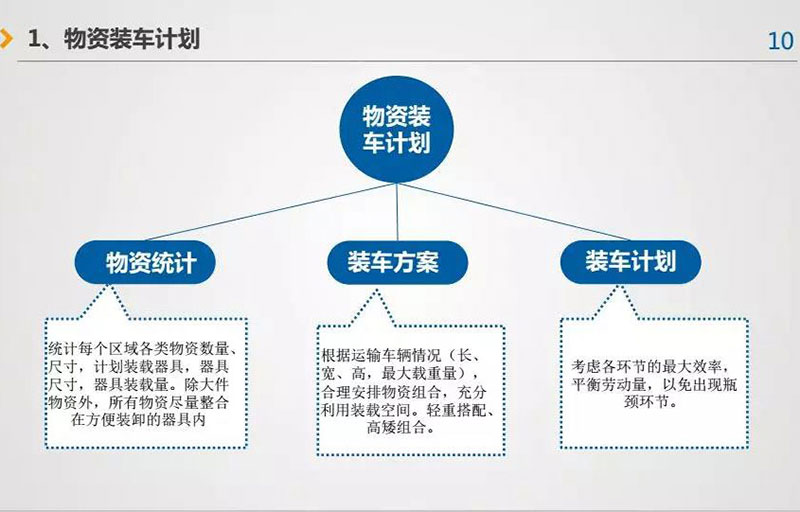 1、物资装车计划

10

物资装车计划

物资统计

装车方案

装车计划

统计每个区域各类物资数量、尺寸，计划装载器具，器具尺寸，器具装载量。除大件物资外，所有物资尽量整合在方便装卸的器具内

根据运输车辆情况（长、宽、高，最大载重量），合理安排物资组合，充分利用装载空间。轻重搭配、高矮组合。

考虑各环节的最大效率，平衡劳动量，以免出现瓶颈环节。